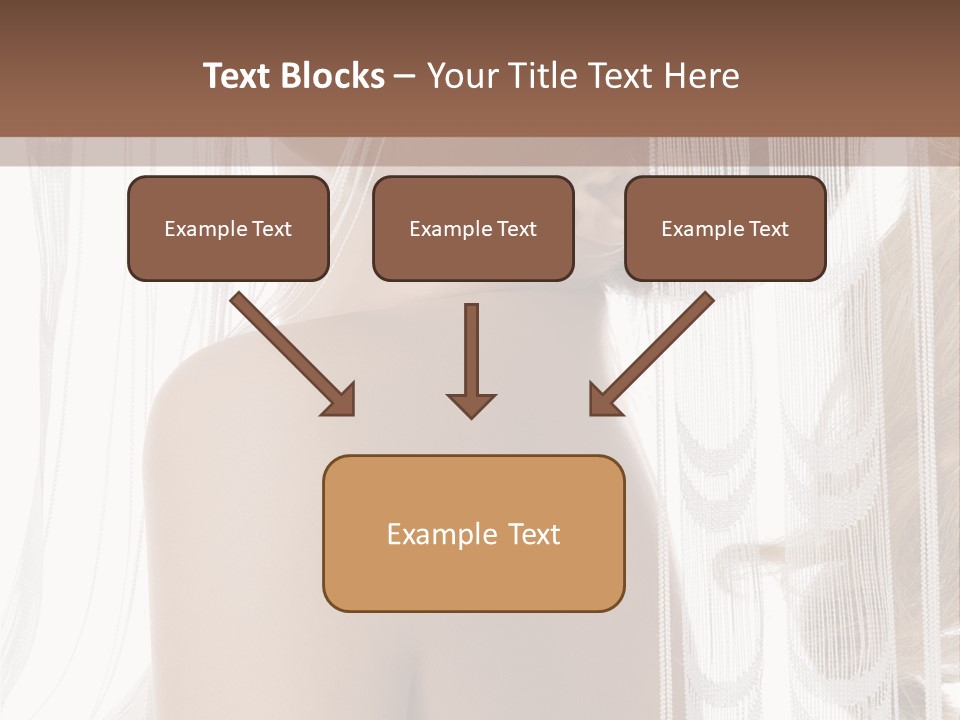 Text Blocks – Your Title Text Here

Example Text

Example Text

Example Text

Example Text